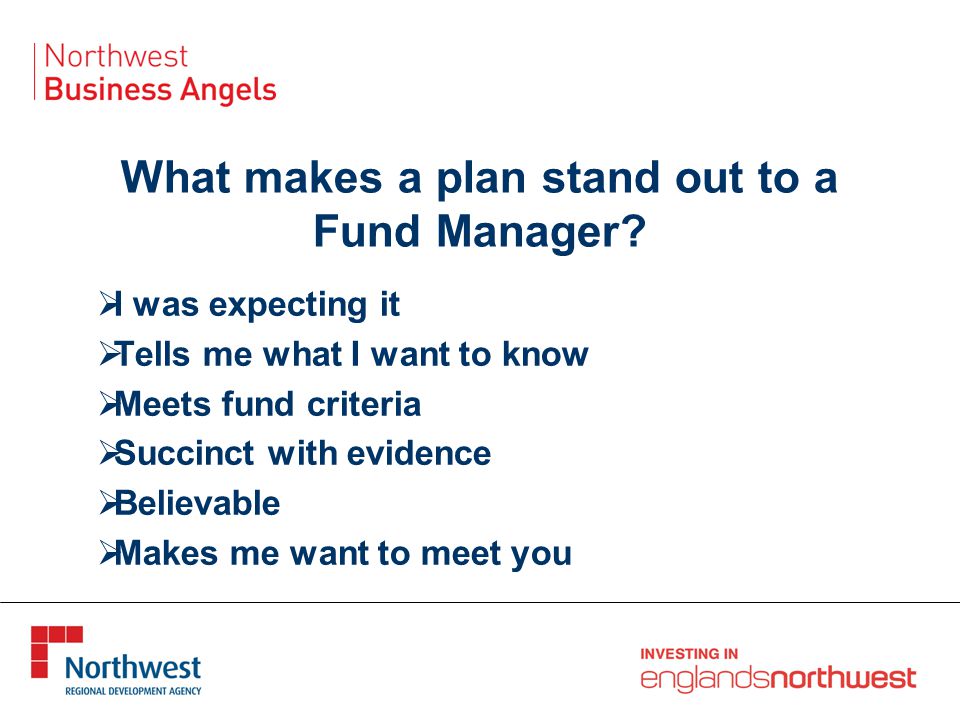 Northwest
Business Angels

What makes a plan stand out to a Fund Manager?

➢I was expecting it
➢Tells me what I want to know
➢Meets fund criteria
➢Succinct with evidence
➢Believable
➢Makes me want to meet you

Northwest
REGIONAL DEVELOPMENT AGENCY

INVESTING IN
englandsnorthwest